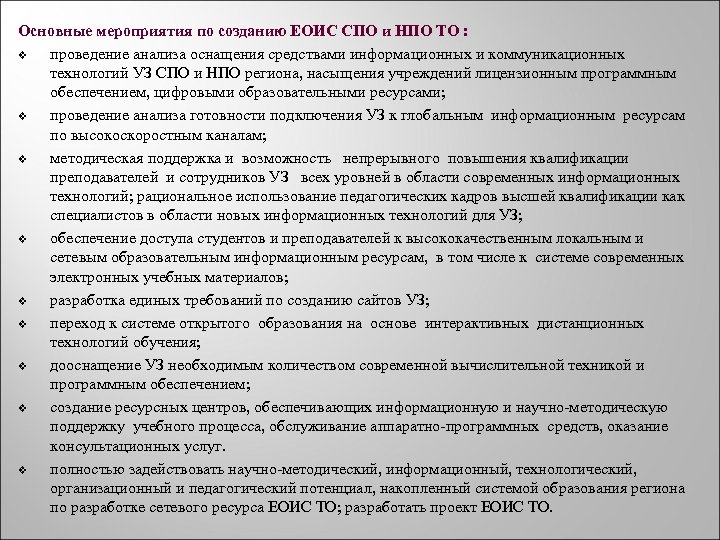 Основные мероприятия по созданию ЕОИС СПО и НПО ТО :

❖ проведение анализа оснащения средствами информационных и коммуникационных технологий УЗ СПО и НПО региона, насыщения учреждений лицензионным программным обеспечением, цифровыми образовательными ресурсами;

❖ проведение анализа готовности подключения УЗ к глобальным информационным ресурсам по высокоскоростным каналам;

❖ методическая поддержка и возможность непрерывного повышения квалификации преподавателей и сотрудников УЗ всех уровней в области современных информационных технологий; рациональное использование педагогических кадров высшей квалификации как специалистов в области новых информационных технологий для УЗ;

❖ обеспечение доступа студентов и преподавателей к высококачественным локальным и сетевым образовательным информационным ресурсам, в том числе к системе современных электронных учебных материалов;

❖ разработка единых требований по созданию сайтов УЗ;

❖ переход к системе открытого образования на основе интерактивных дистанционных технологий обучения;

❖ дооснащение УЗ необходимым количеством современной вычислительной техникой и программным обеспечением;

❖ создание ресурсных центров, обеспечивающих информационную и научно-методическую поддержку учебного процесса, обслуживание аппаратно-программных средств, оказание консультационных услуг.

❖ полностью задействовать научно-методический, информационный, технологический, организационный и педагогический потенциал, накопленный системой образования региона по разработке сетевого ресурса ЕОИС ТО; разработать проект ЕОИС ТО.